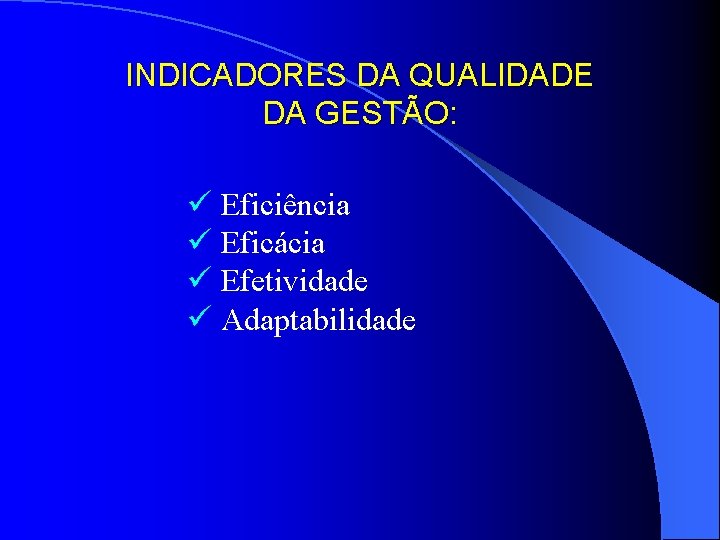 INDICADORES DA QUALIDADE DA GESTÃO:

✓ Eficiência
✓ Eficácia
✓ Efetividade
✓ Adaptabilidade